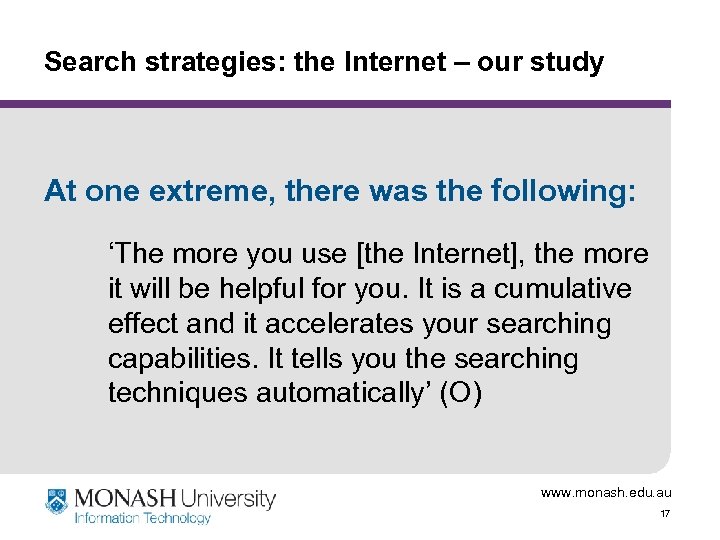 Search strategies: the Internet – our study

At one extreme, there was the following:

‘The more you use [the Internet], the more it will be helpful for you. It is a cumulative effect and it accelerates your searching capabilities. It tells you the searching techniques automatically’ (O)

MONASH University
Information Technology

www.monash.edu.au
17